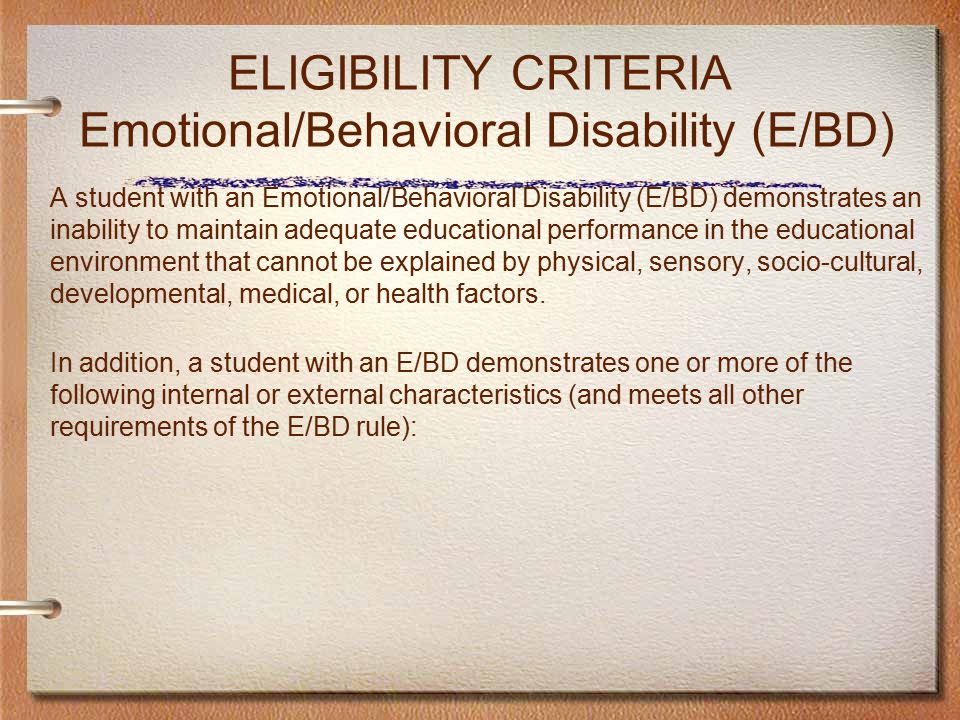 ELIGIBILITY CRITERIA
Emotional/Behavioral Disability (E/BD)

A student with an Emotional/Behavioral Disability (E/BD) demonstrates an inability to maintain adequate educational performance in the educational environment that cannot be explained by physical, sensory, socio-cultural, developmental, medical, or health factors.

In addition, a student with an E/BD demonstrates one or more of the following internal or external characteristics (and meets all other requirements of the E/BD rule):